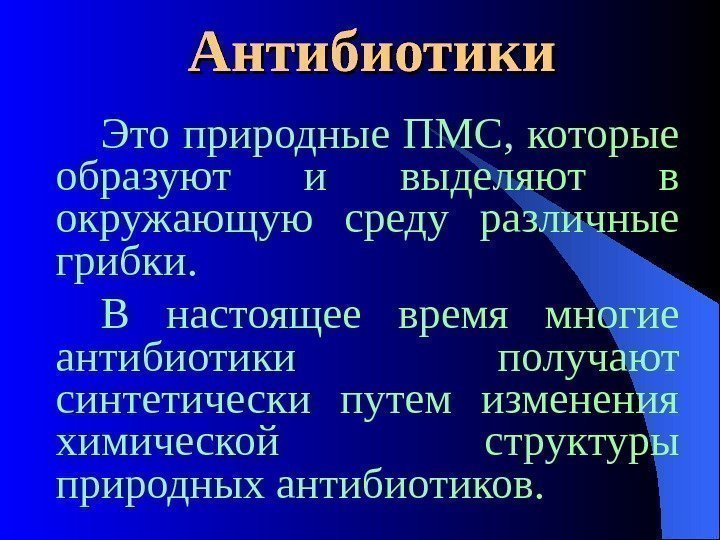 Антибиотики

Это природные ПМС, которые образуют и выделяют в окружающую среду различные грибки.

В настоящее время многие антибиотики получают синтетически путем изменения химической структуры природных антибиотиков.